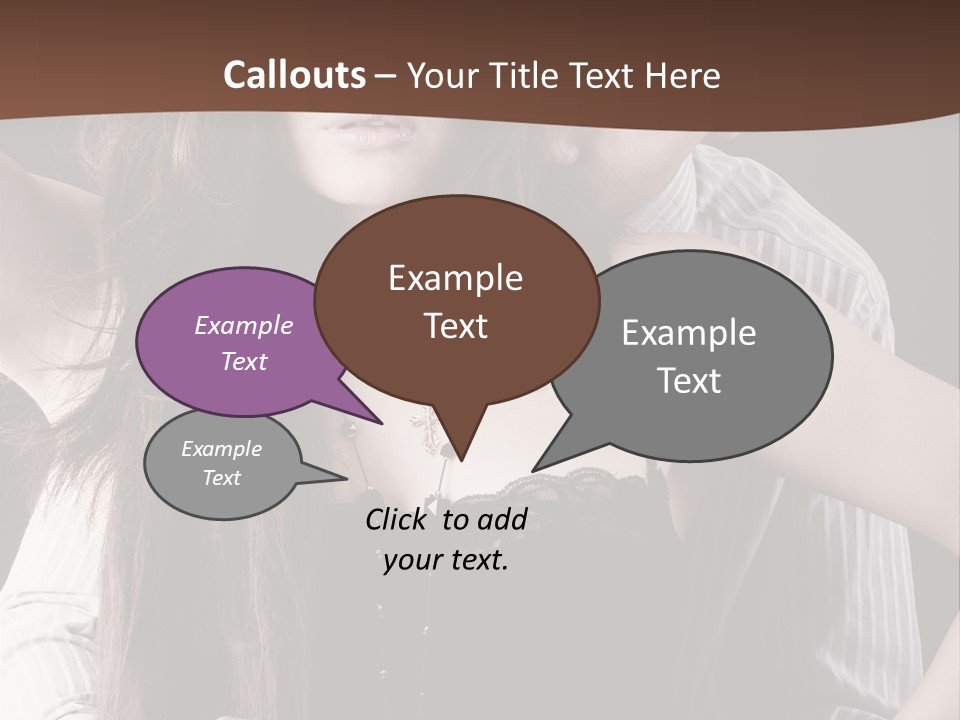 Callouts – Your Title Text Here

Example Text

Example Text

Example Text

Example Text

Click to add your text.